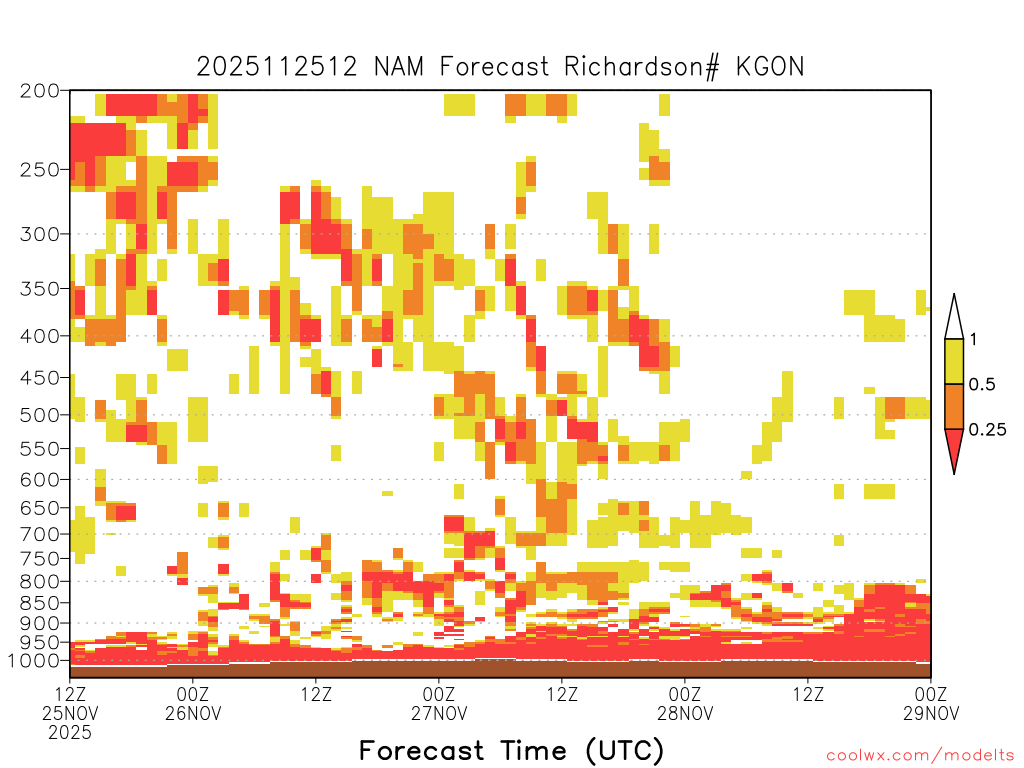 2025112512 NAM Forecast Richardson# KGON

200
250
300
350
400
450
500
550
600
650
700
750
800
850
900
950
1000

1
0.5
0.25

12Z 25NOV 2025
00Z 26NOV
12Z
00Z 27NOV
12Z
00Z 28NOV
12Z
00Z 29NOV

Forecast Time (UTC)

coolwx.com/modelts